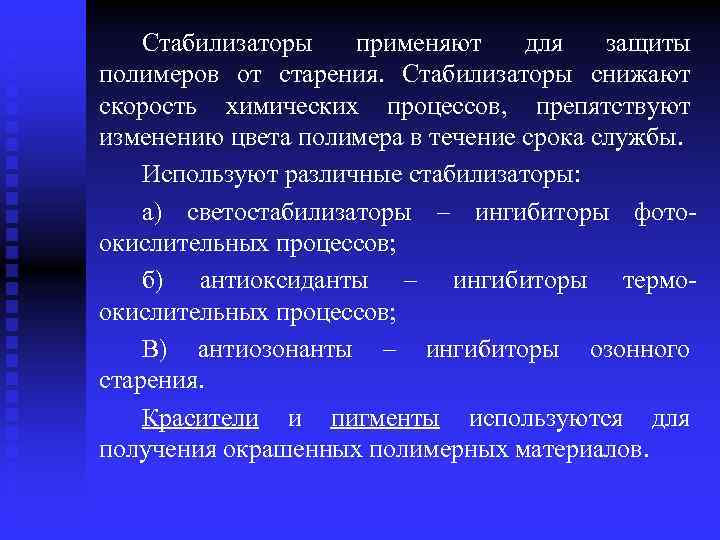 Стабилизаторы применяют для защиты полимеров от старения. Стабилизаторы снижают скорость химических процессов, препятствуют изменению цвета полимера в течение срока службы.

Используют различные стабилизаторы:

а) светостабилизаторы – ингибиторы фотоокислительных процессов;

б) антиоксиданты – ингибиторы термоокислительных процессов;

В) антиозонанты – ингибиторы озонного старения.

Красители и пигменты используются для получения окрашенных полимерных материалов.